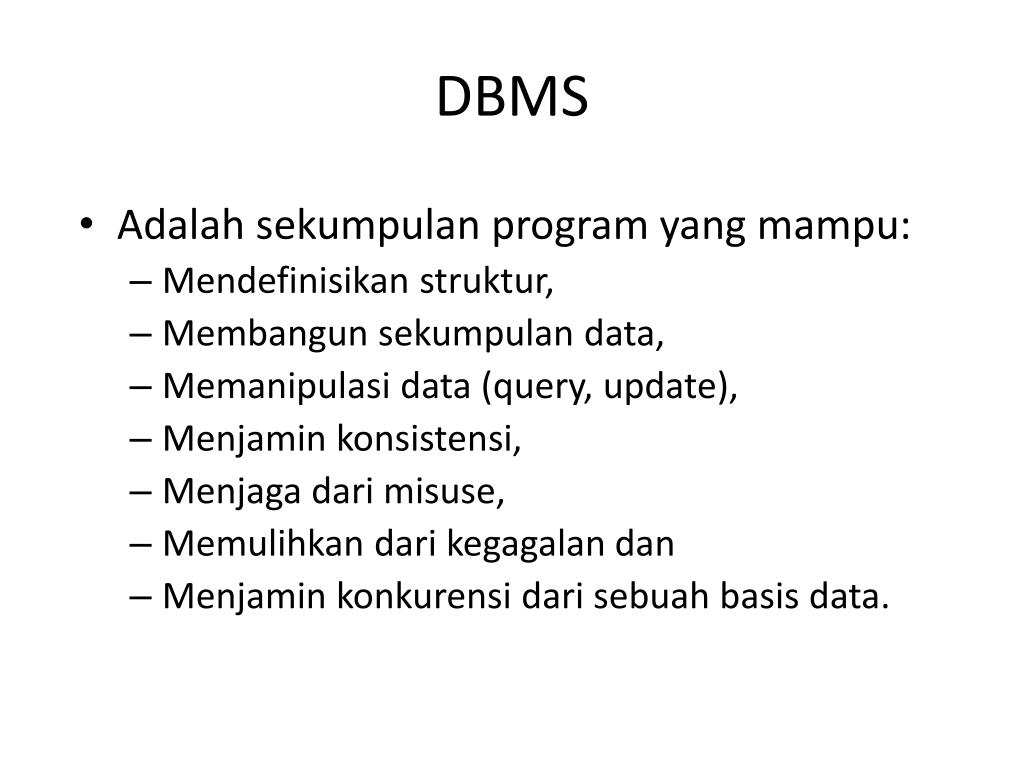 DBMS

• Adalah sekumpulan program yang mampu:
– Mendefinisikan struktur,
– Membangun sekumpulan data,
– Memanipulasi data (query, update),
– Menjamin konsistensi,
– Menjaga dari misuse,
– Memulihkan dari kegagalan dan
– Menjamin konkurensi dari sebuah basis data.